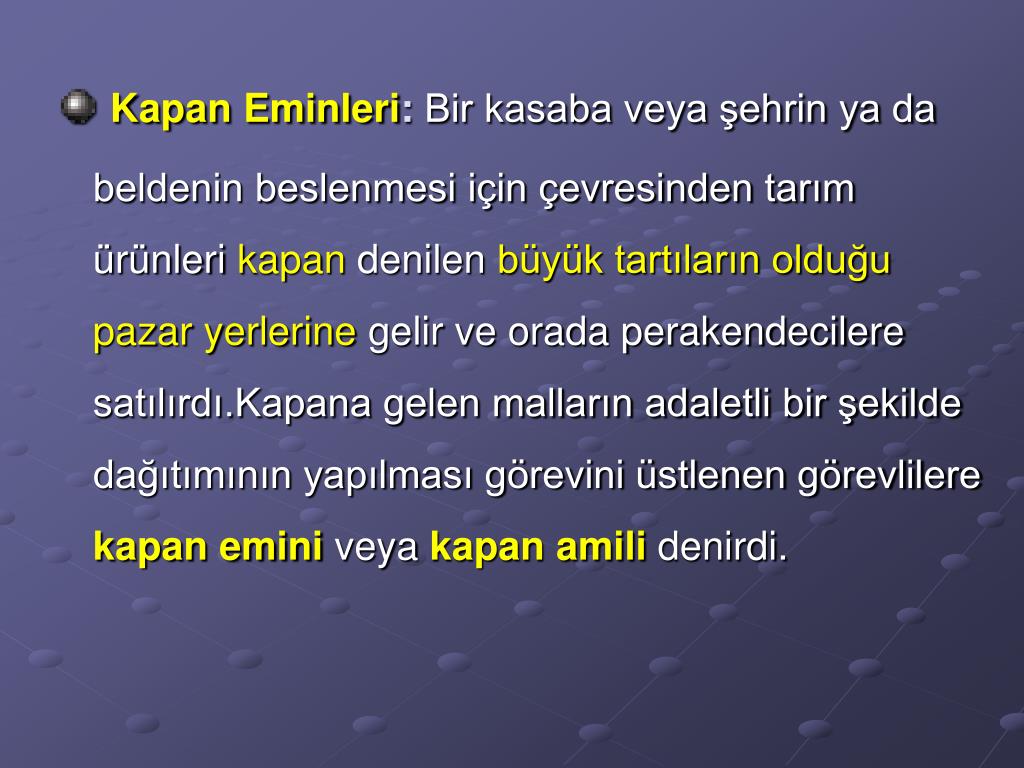 Kapan Eminleri: Bir kasaba veya şehrin ya da beldenin beslenmesi için çevresinden tarım ürünleri kapan denilen büyük tartıların olduğu pazar yerlerine gelir ve orada perakendecilere satılırdı.Kapana gelen malların adaletli bir şekilde dağıtımının yapılması görevini üstlenen görevlilere kapan emini veya kapan amili denirdi.